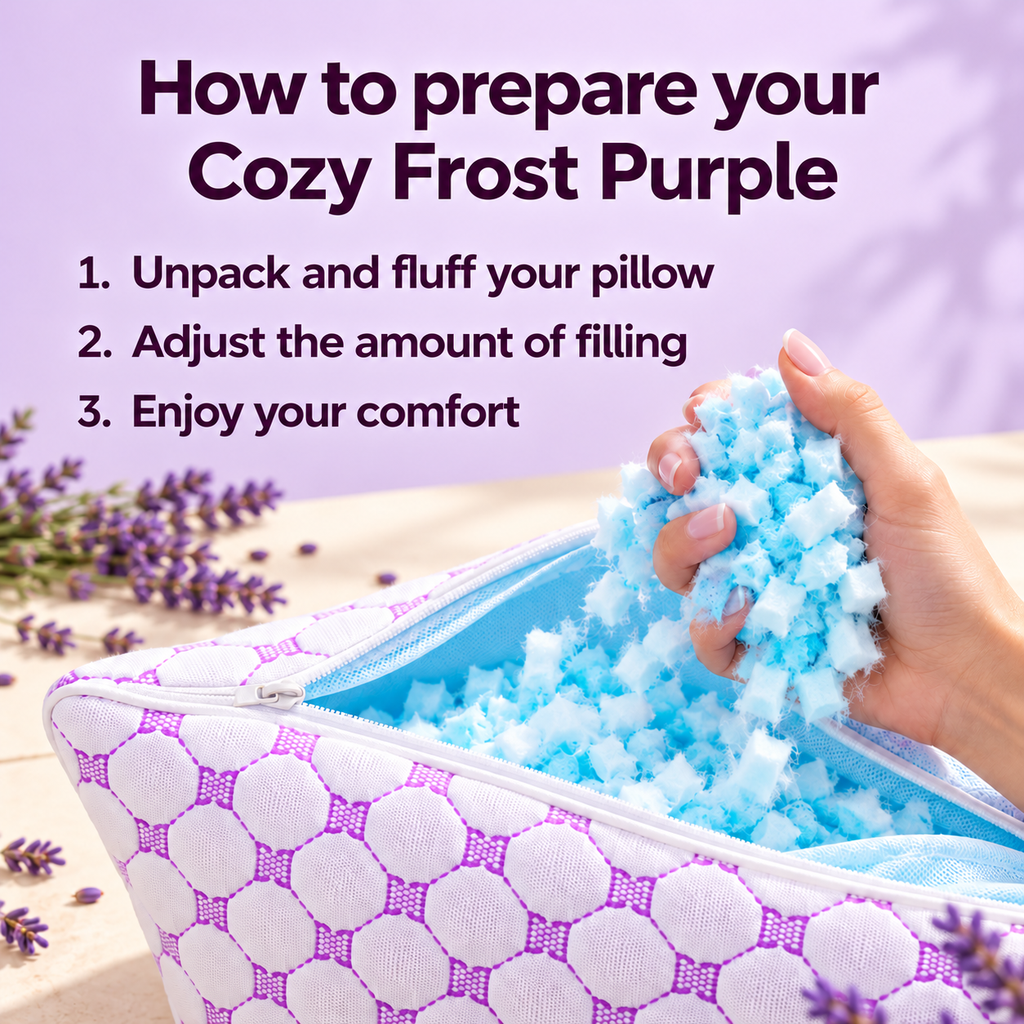 How to prepare your Cozy Frost Purple

1. Unpack and fluff your pillow
2. Adjust the amount of filling
3. Enjoy your comfort